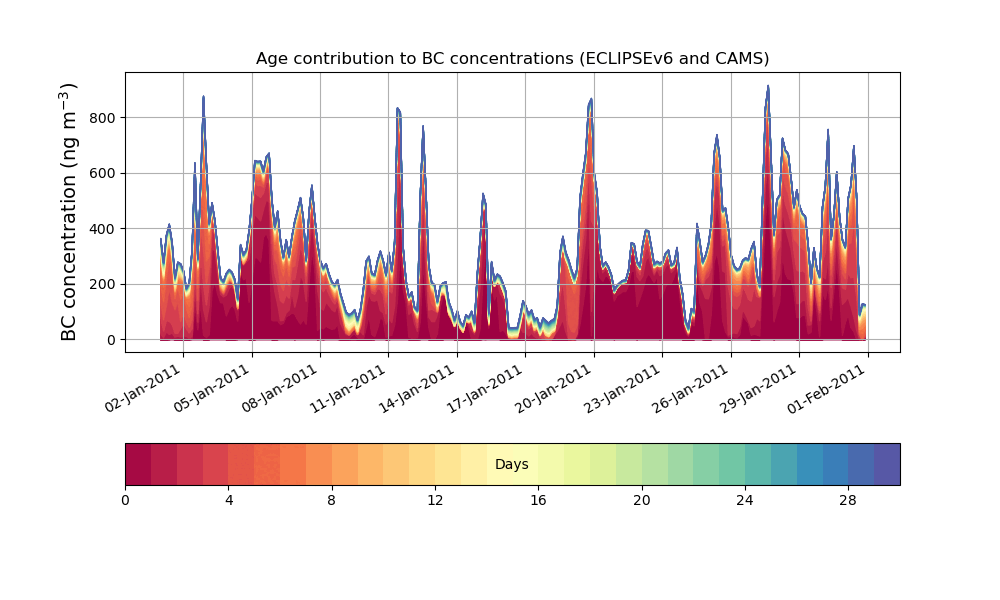 Age contribution to BC concentrations (ECLIPSEv6 and CAMS)

BC concentration (ng m$^{-3}$)

800
600
400
200
0

02-Jan-2011
05-Jan-2011
08-Jan-2011
11-Jan-2011
14-Jan-2011
17-Jan-2011
20-Jan-2011
23-Jan-2011
26-Jan-2011
29-Jan-2011
01-Feb-2011

Days

0
4
8
12
16
20
24
28